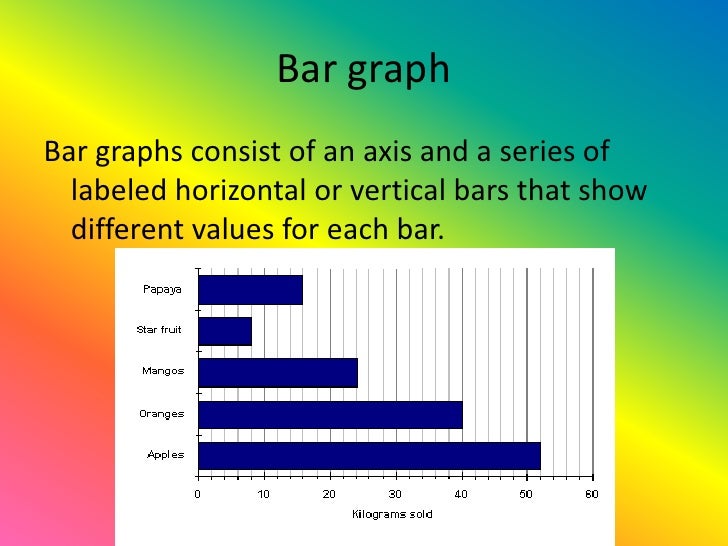 Bar graph

Bar graphs consist of an axis and a series of labeled horizontal or vertical bars that show different values for each bar.

Papaya
Star fruit
Mangos
Oranges
Apples

0 10 20 30 40 50 60
Kilograms sold